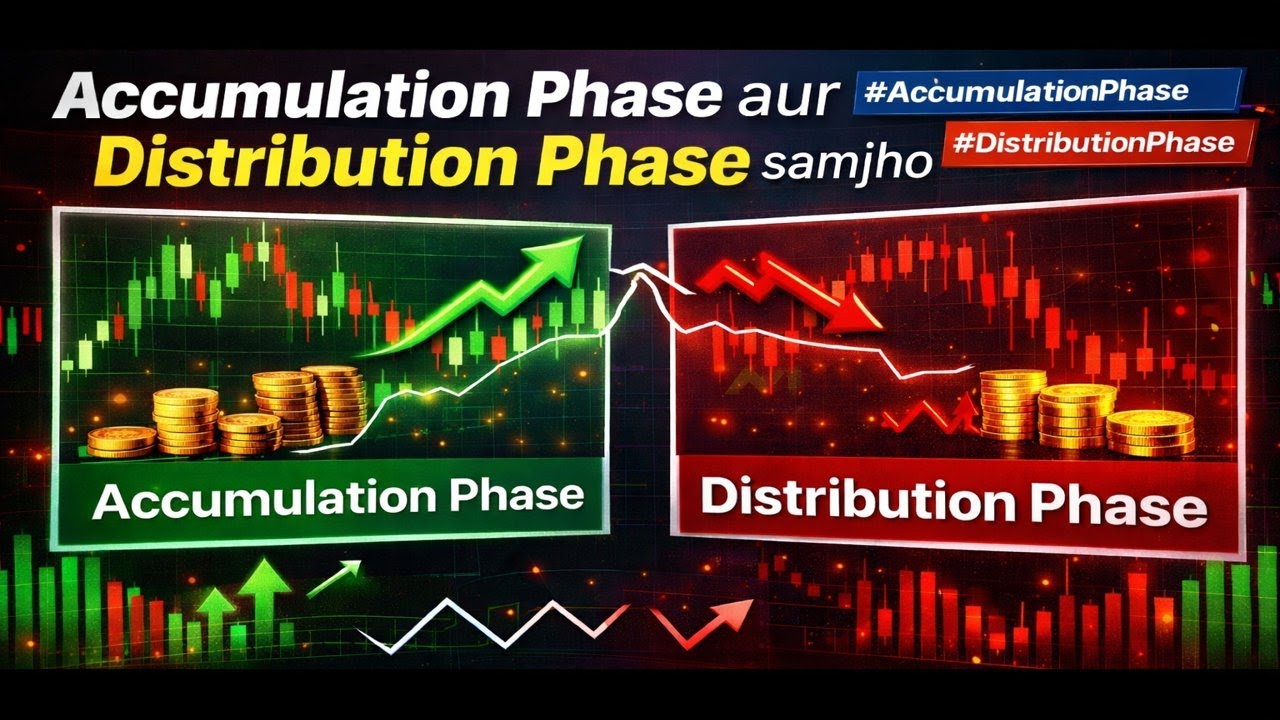 Accumulation Phase aur
Distribution Phase samjho

#AccumulationPhase
#DistributionPhase

Accumulation Phase

Distribution Phase